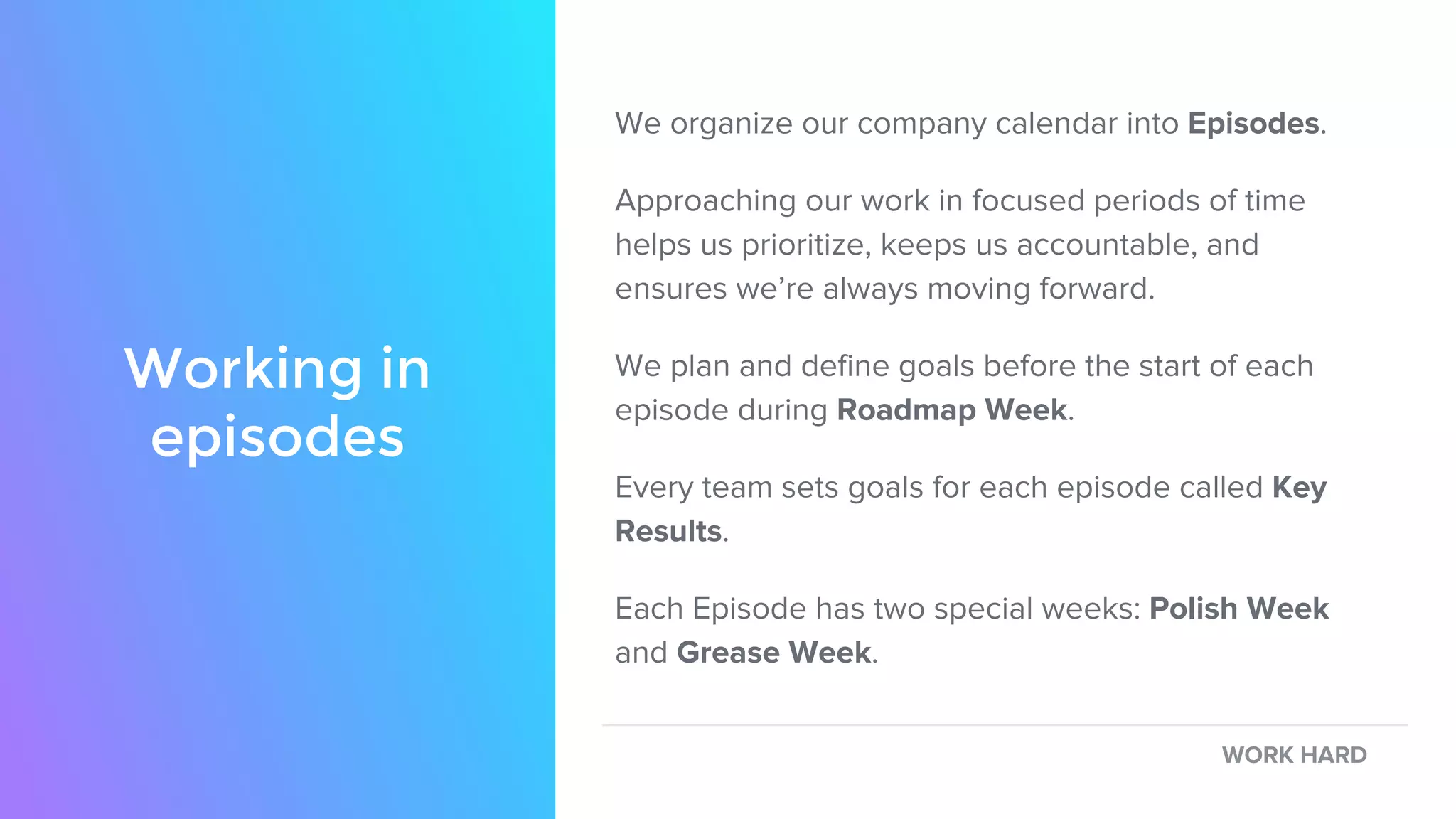 Working in episodes

We organize our company calendar into Episodes.

Approaching our work in focused periods of time helps us prioritize, keeps us accountable, and ensures we're always moving forward.

We plan and define goals before the start of each episode during Roadmap Week.

Every team sets goals for each episode called Key Results.

Each Episode has two special weeks: Polish Week and Grease Week.

WORK HARD